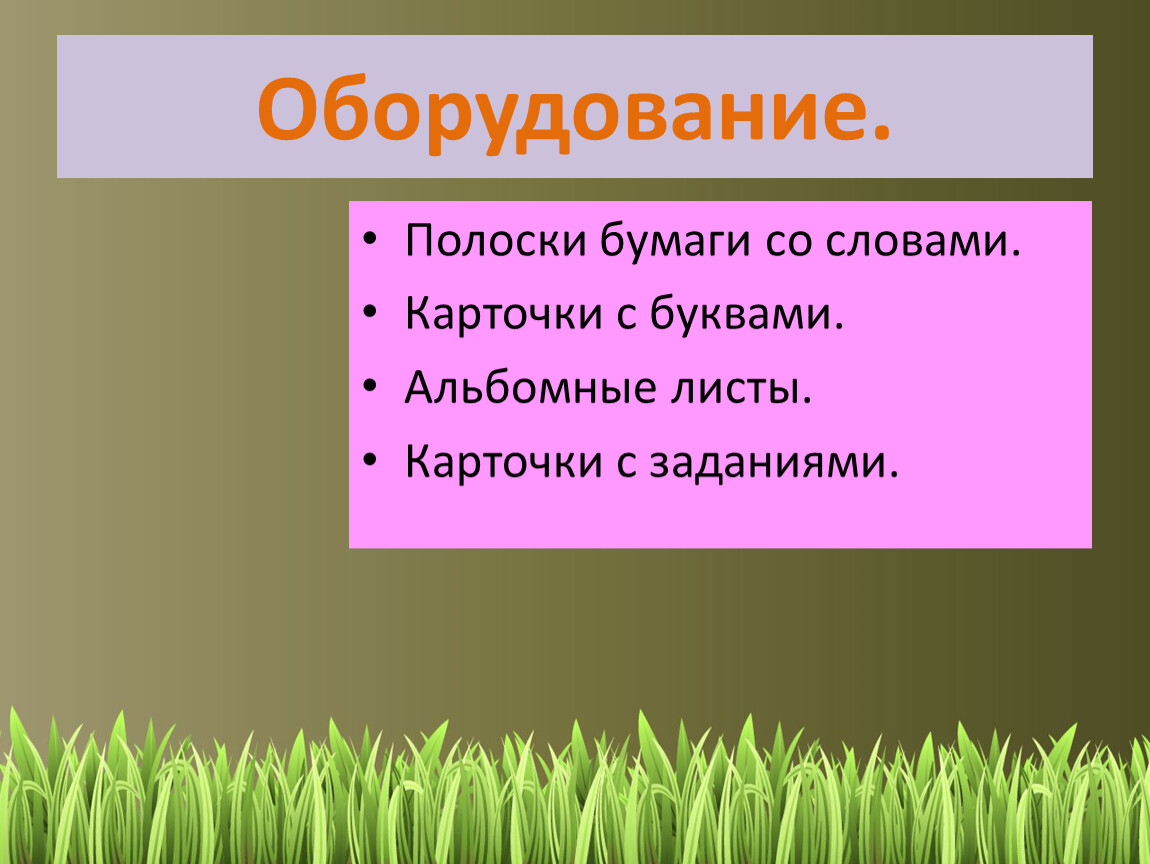 Оборудование.

• Полоски бумаги со словами.
• Карточки с буквами.
• Альбомные листы.
• Карточки с заданиями.